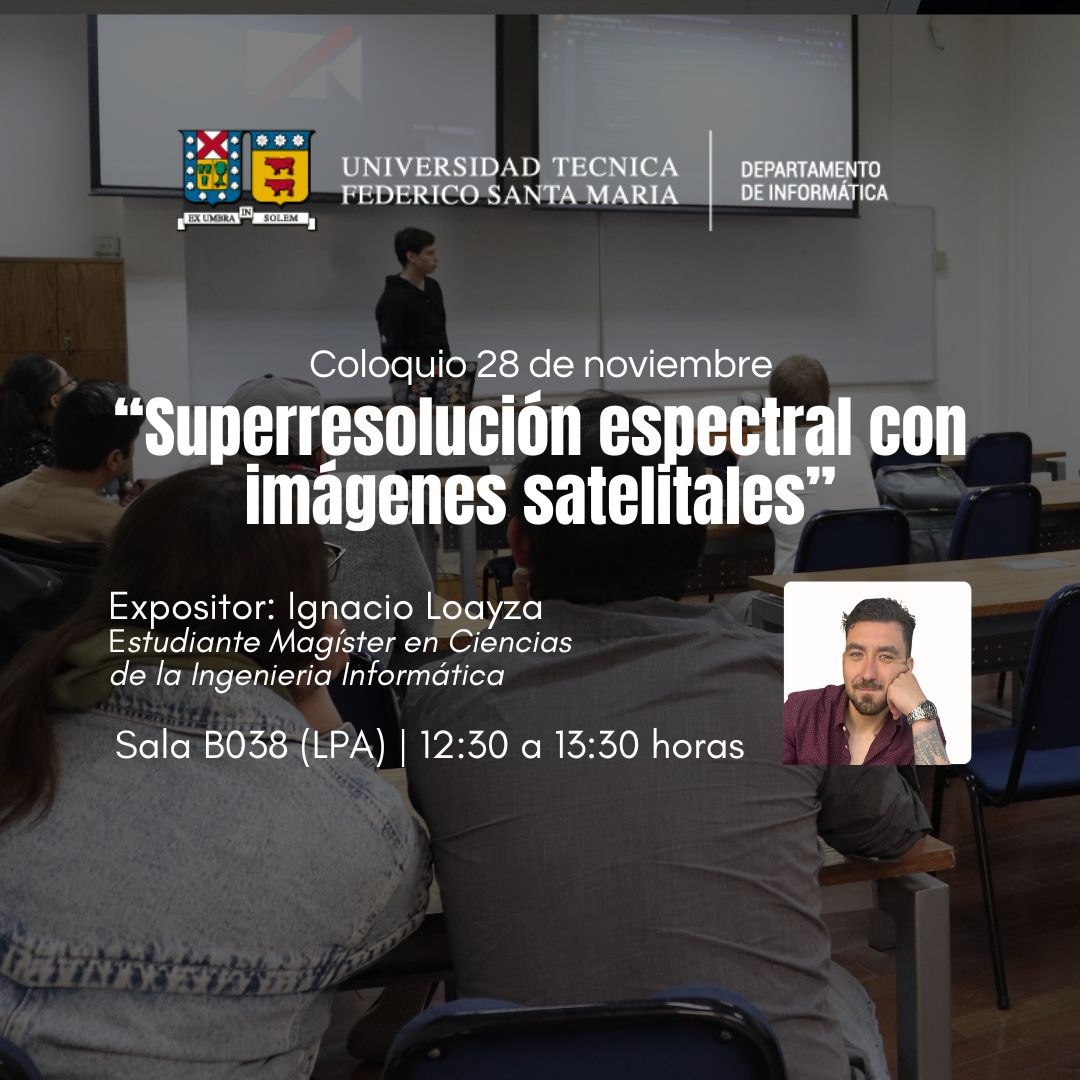 EX UMBRA IN SOLEM

UNIVERSIDAD TECNICA FEDERICO SANTA MARIA

DEPARTAMENTO DE INFORMÁTICA

Coloquio 28 de noviembre

“Superresolución espectral con imágenes satelitales”

Expositor: Ignacio Loayza
Estudiante Magíster en Ciencias de la Ingenieria Informática

Sala B038 (LPA) | 12:30 a 13:30 horas